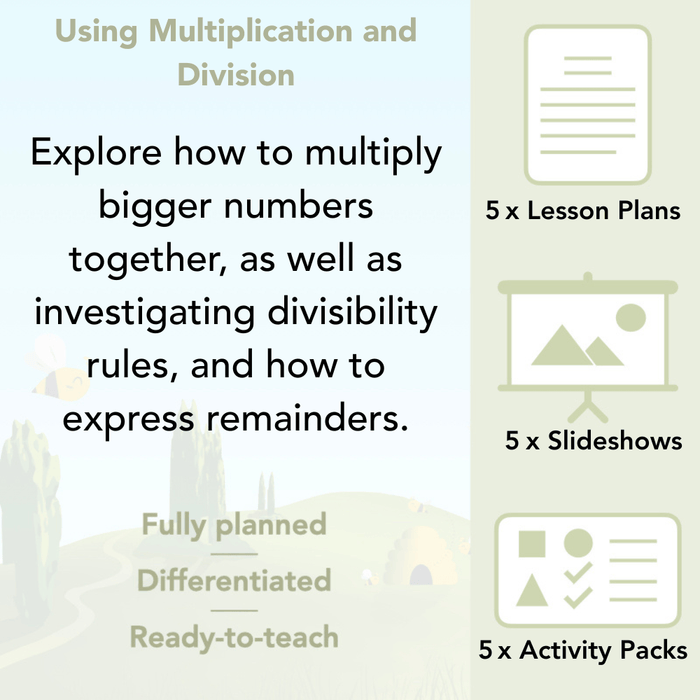 Using Multiplication and Division

Explore how to multiply bigger numbers together, as well as investigating divisibility rules, and how to express remainders.

Fully planned

Differentiated

Ready-to-teach

5 x Lesson Plans

5 x Slideshows

5 x Activity Packs